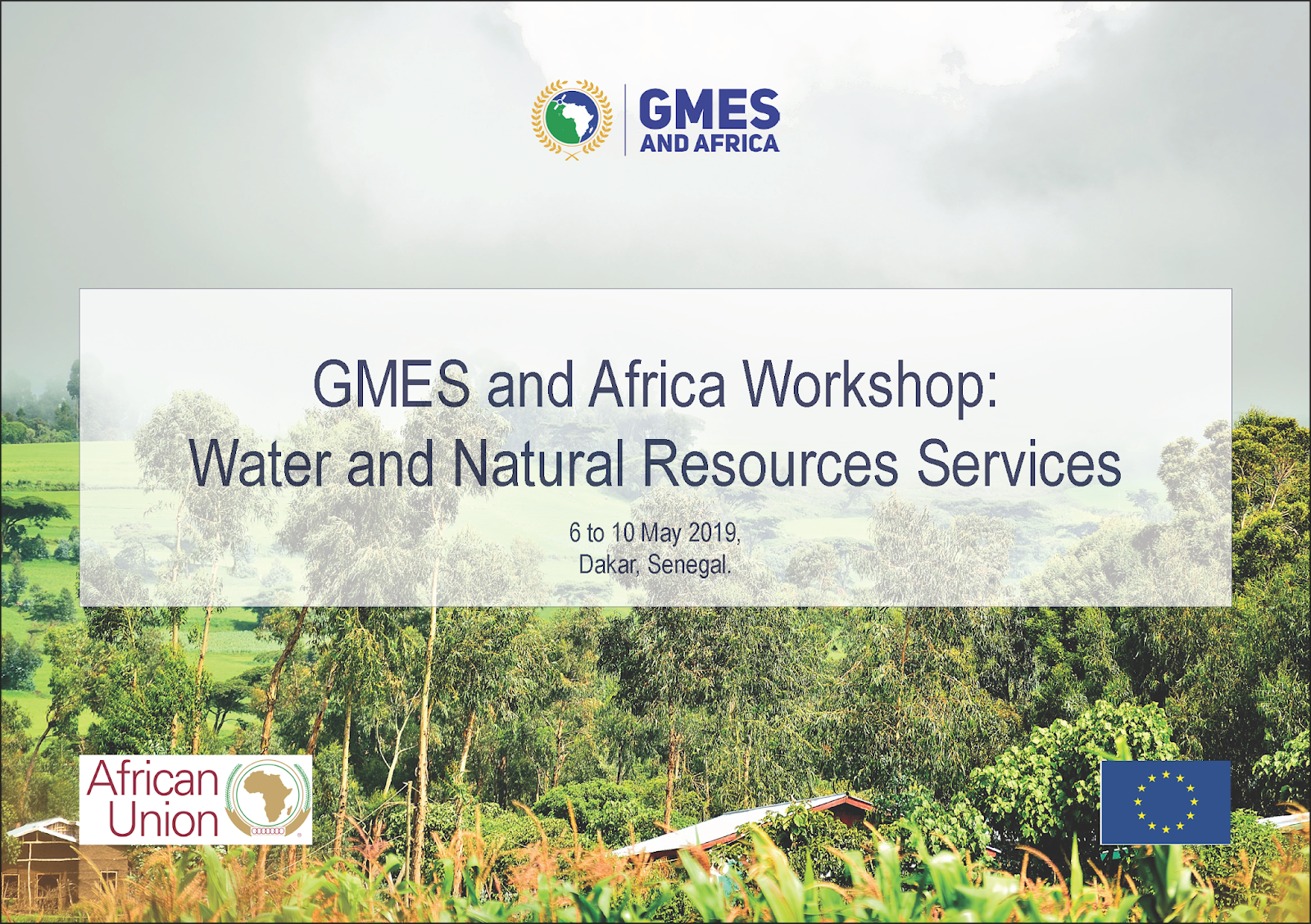 GMES AND AFRICA

GMES and Africa Workshop:
Water and Natural Resources Services

6 to 10 May 2019,
Dakar, Senegal.

African Union